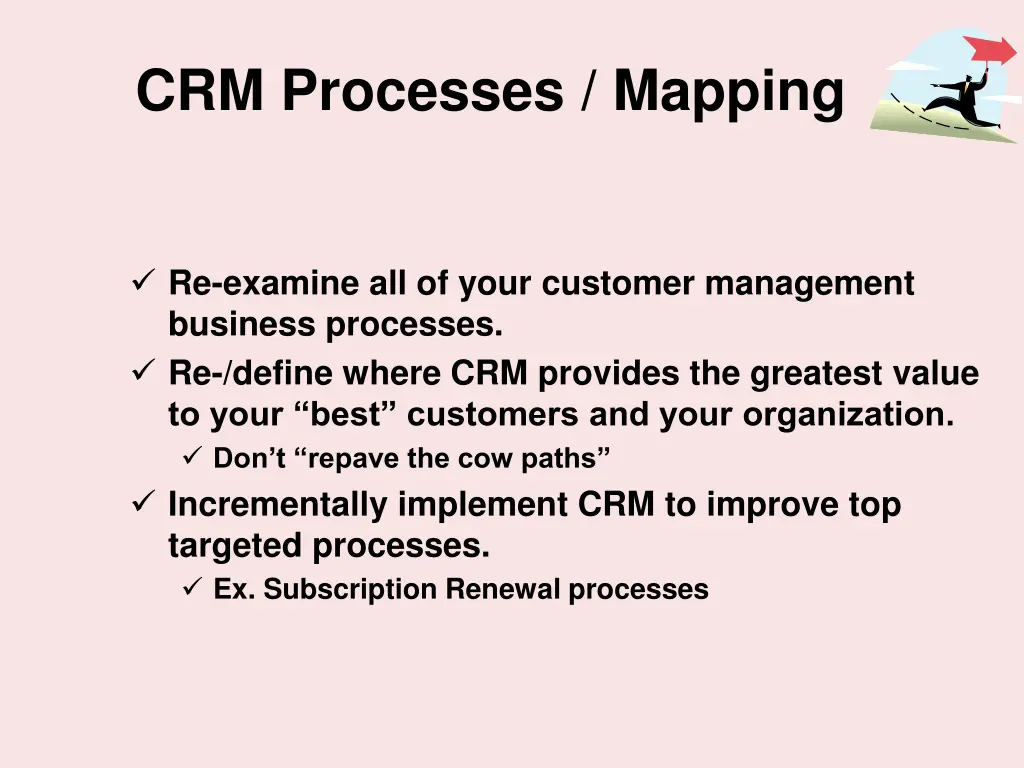 CRM Processes / Mapping

✓ Re-examine all of your customer management business processes.
✓ Re-/define where CRM provides the greatest value to your “best” customers and your organization.
✓ Don’t “repave the cow paths”
✓ Incrementally implement CRM to improve top targeted processes.
✓ Ex. Subscription Renewal processes